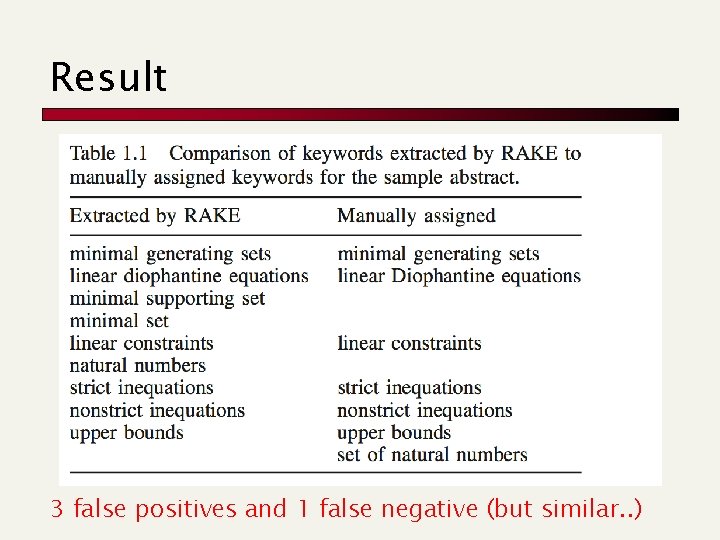 Result

Table 1.1 Comparison of keywords extracted by RAKE to manually assigned keywords for the sample abstract.

| Extracted by RAKE | Manually assigned |
|---|---|
| minimal generating sets | minimal generating sets |
| linear diophantine equations | linear Diophantine equations |
| minimal supporting set | |
| minimal set | |
| linear constraints | linear constraints |
| natural numbers | |
| strict inequations | strict inequations |
| nonstrict inequations | nonstrict inequations |
| upper bounds | upper bounds |
| | set of natural numbers |

3 false positives and 1 false negative (but similar..)